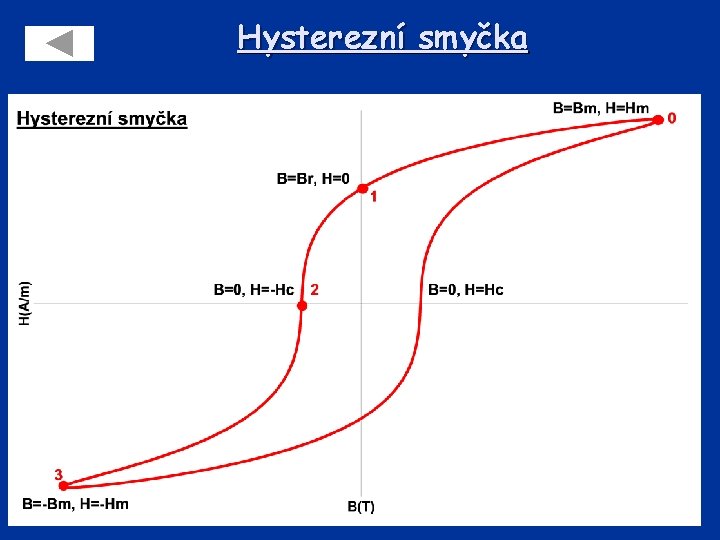 Hysterezní smyčka

Hysterezní smyčka

B=Bm, H=Hm
0

B=Br, H=0
1

B=0, H=-Hc
2

B=0, H=Hc

H(A/m)

3

B=-Bm, H=-Hm

B(T)